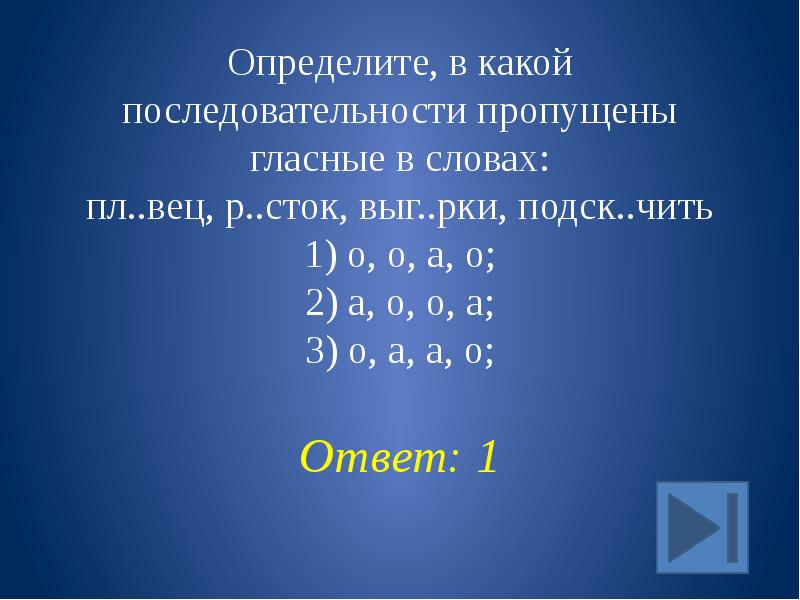 Определите, в какой последовательности пропущены гласные в словах:
пл..вец, р..сток, выг..рки, подск..чить
1) о, о, а, о;
2) а, о, о, а;
3) о, а, а, о;

Ответ: 1